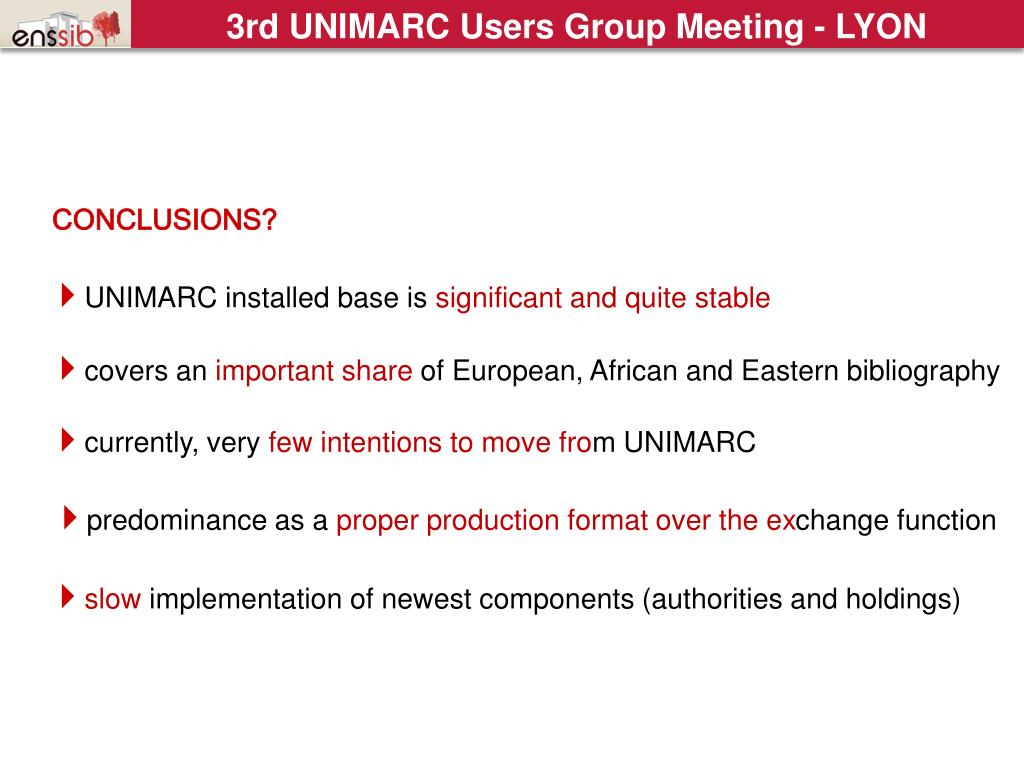 enssib

3rd UNIMARC Users Group Meeting - LYON

CONCLUSIONS?

UNIMARC installed base is significant and quite stable

covers an important share of European, African and Eastern bibliography

currently, very few intentions to move from UNIMARC

predominance as a proper production format over the exchange function

slow implementation of newest components (authorities and holdings)